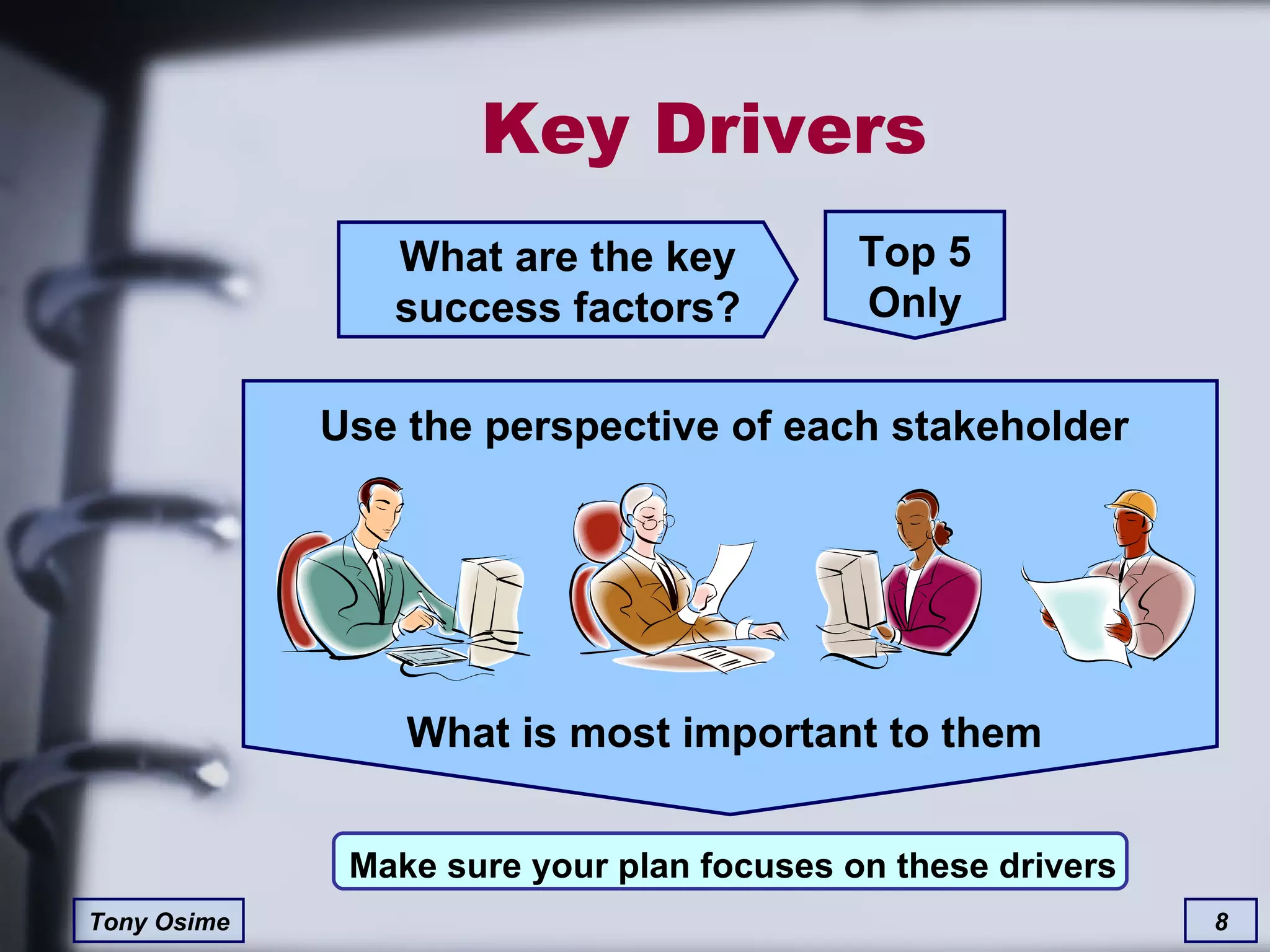 Key Drivers

What are the key success factors?

Top 5 Only

Use the perspective of each stakeholder

What is most important to them

Make sure your plan focuses on these drivers

Tony Osime

8